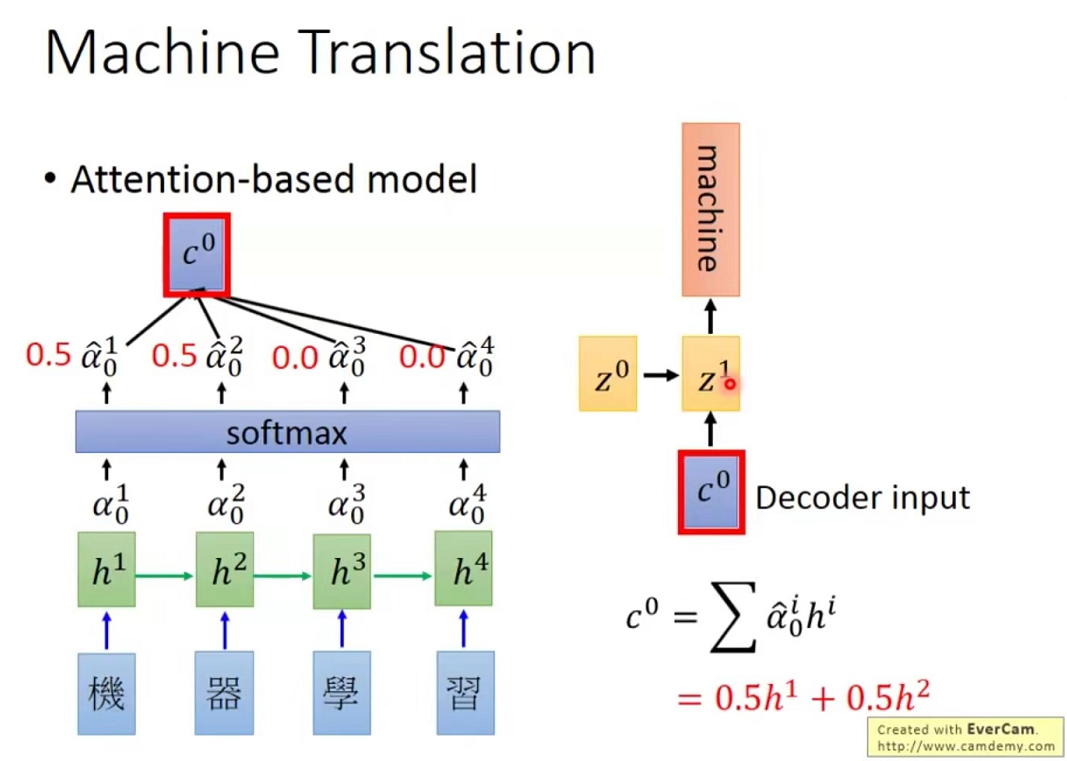 Machine Translation

• Attention-based model

$c^0$

0.5 $\hat{\alpha}_0^1$ 0.5 $\hat{\alpha}_0^2$ 0.0 $\hat{\alpha}_0^3$ 0.0 $\hat{\alpha}_0^4$

softmax

$\alpha_0^1$ $\alpha_0^2$ $\alpha_0^3$ $\alpha_0^4$

$h^1$ $h^2$ $h^3$ $h^4$

機 器 學 習

machine

$z^0$ $z^1$

$c^0$ Decoder input

$c^0 = \sum \hat{\alpha}_0^i h^i$

$= 0.5h^1 + 0.5h^2$

Created with EverCam.
http://www.camdemy.com